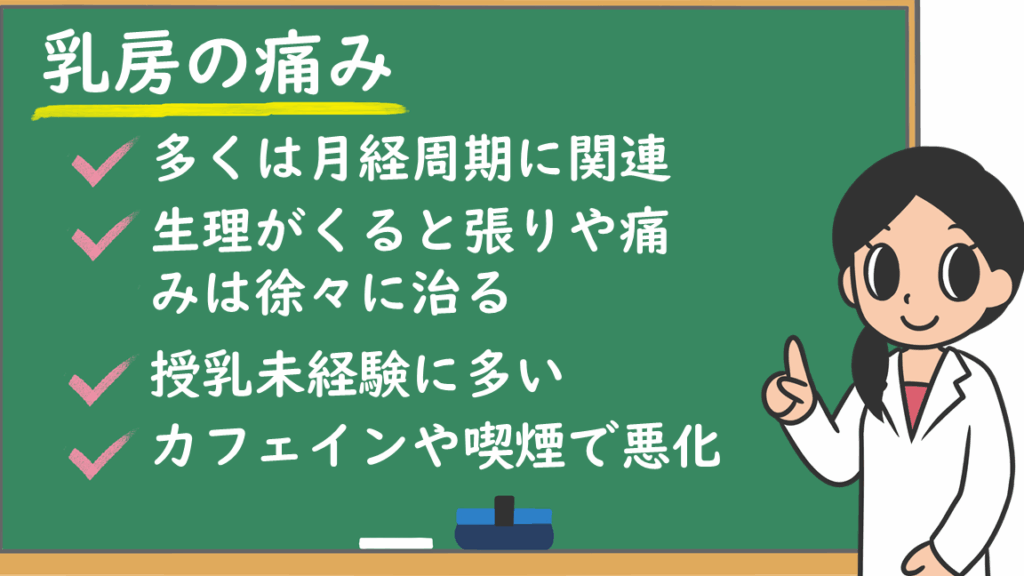 乳房の痛み

多くは月経周期に関連

生理がくると張りや痛みは徐々に治る

授乳未経験に多い

カフェインや喫煙で悪化